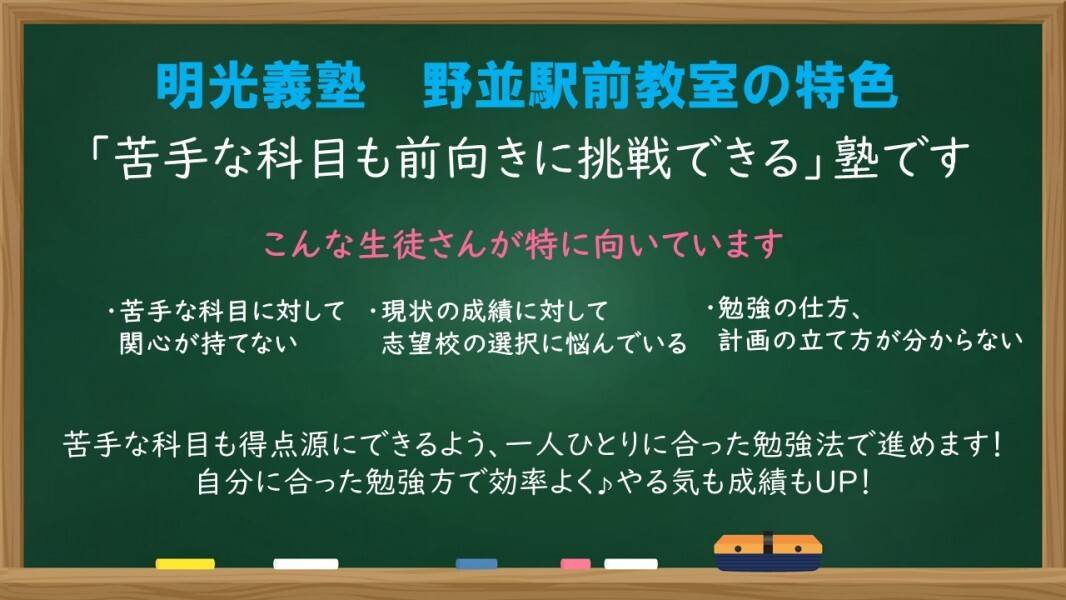 明光義塾　野並駅前教室の特色
「苦手な科目も前向きに挑戦できる」塾です

こんな生徒さんが特に向いています

・苦手な科目に対して関心が持てない

・現状の成績に対して志望校の選択に悩んでいる

・勉強の仕方、計画の立て方が分からない

苦手な科目も得点源にできるよう、一人ひとりに合った勉強法で進めます！
自分に合った勉強方で効率よく♪やる気も成績もUP！